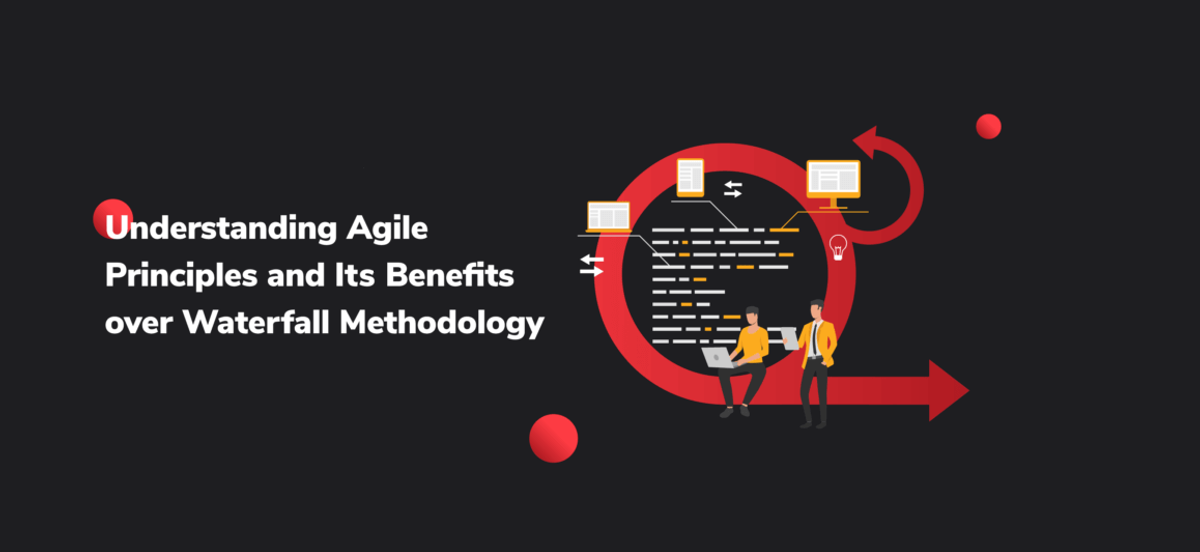 Understanding Agile Principles and Its Benefits over Waterfall Methodology